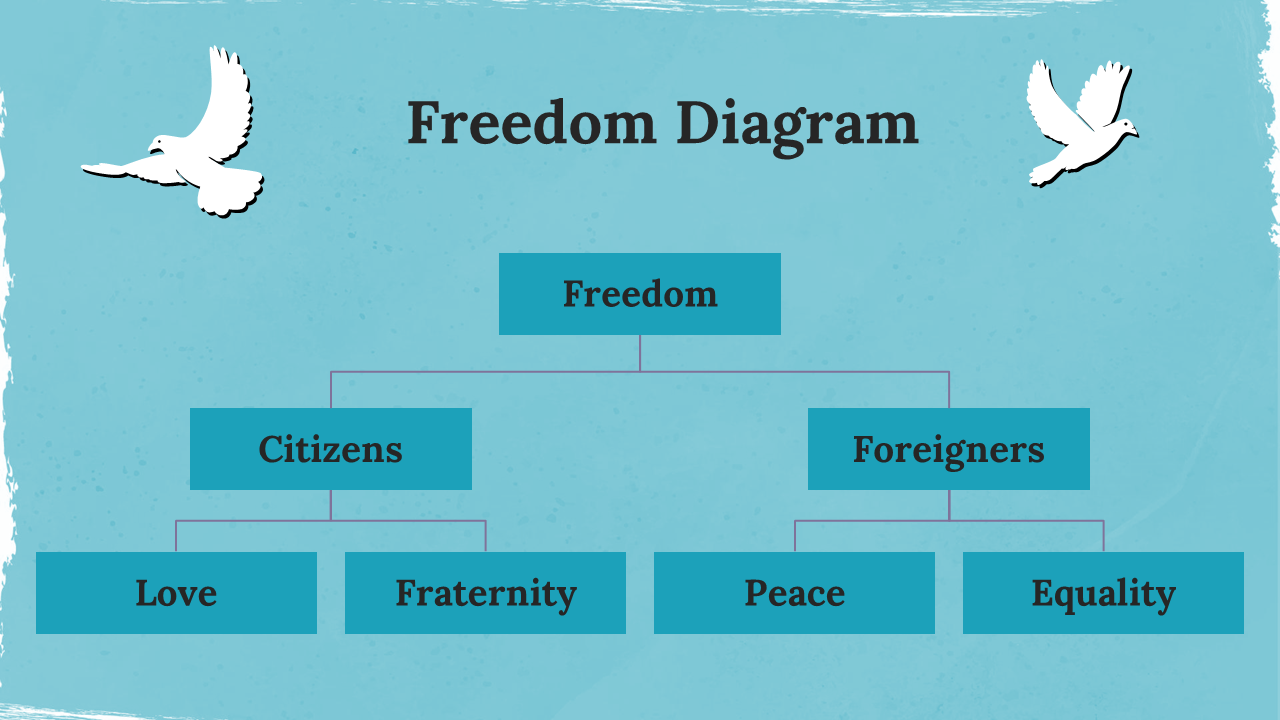 Freedom Diagram

Freedom

Citizens

Foreigners

Love

Fraternity

Peace

Equality